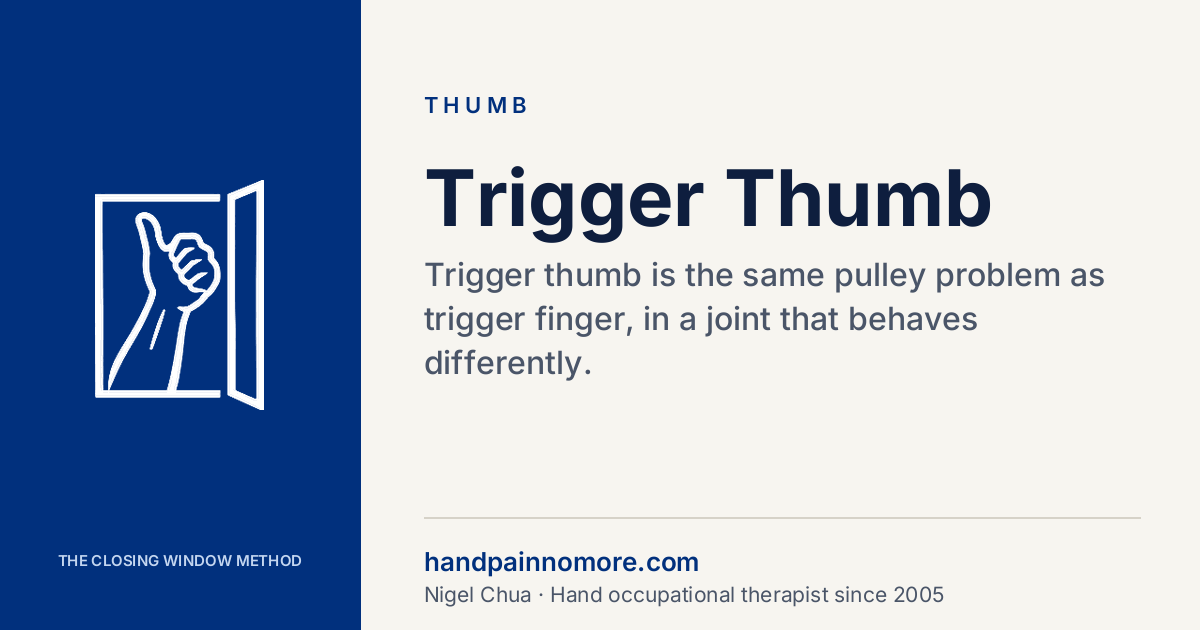 THE CLOSING WINDOW METHOD

THUMB

Trigger Thumb

Trigger thumb is the same pulley problem as trigger finger, in a joint that behaves differently.

handpainnomore.com
Nigel Chua · Hand occupational therapist since 2005